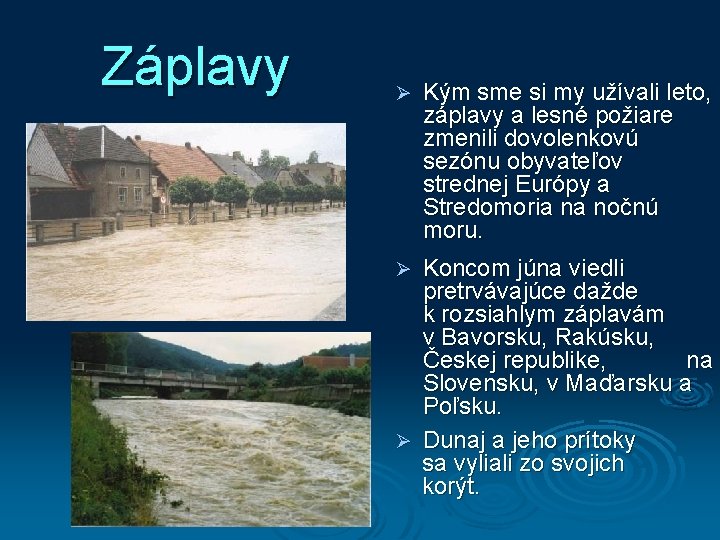 Záplavy

➢ Kým sme si my užívali leto, záplavy a lesné požiare zmenili dovolenkovú sezónu obyvateľov strednej Európy a Stredomoria na nočnú moru.

➢ Koncom júna viedli pretrvávajúce dažde k rozsiahlym záplavám v Bavorsku, Rakúsku, Českej republike, na Slovensku, v Maďarsku a Poľsku.

➢ Dunaj a jeho prítoky sa vyliali zo svojich korýt.